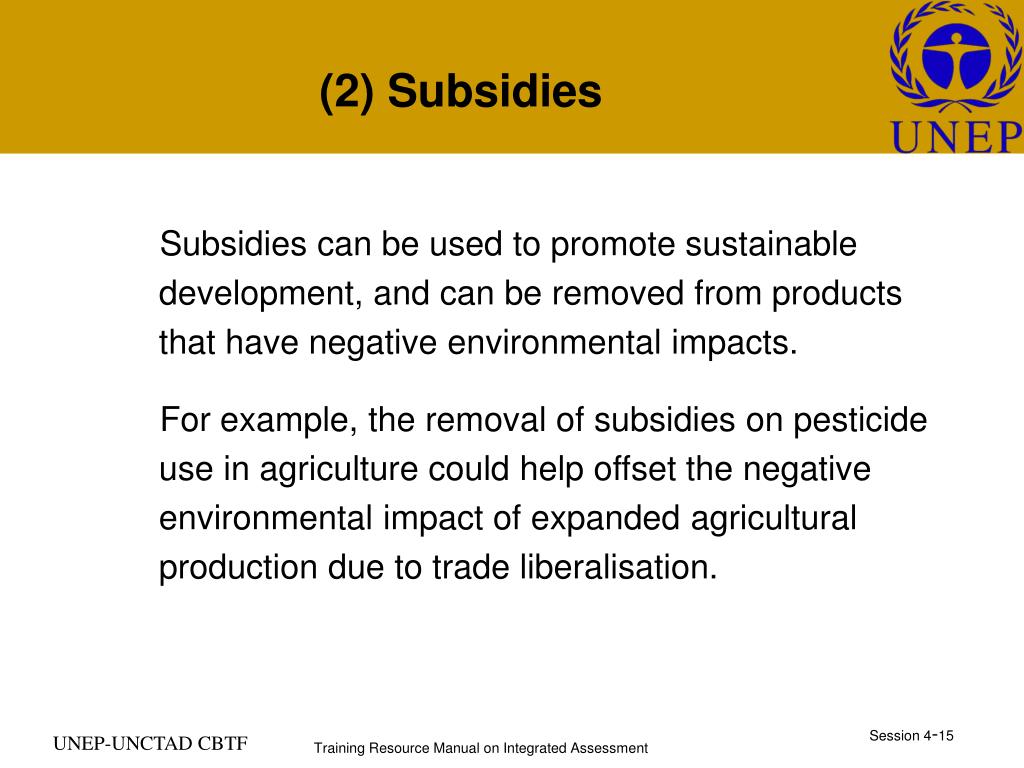 (2) Subsidies

UNEP

Subsidies can be used to promote sustainable development, and can be removed from products that have negative environmental impacts.

For example, the removal of subsidies on pesticide use in agriculture could help offset the negative environmental impact of expanded agricultural production due to trade liberalisation.

UNEP-UNCTAD CBTF

Training Resource Manual on Integrated Assessment

Session 4-15